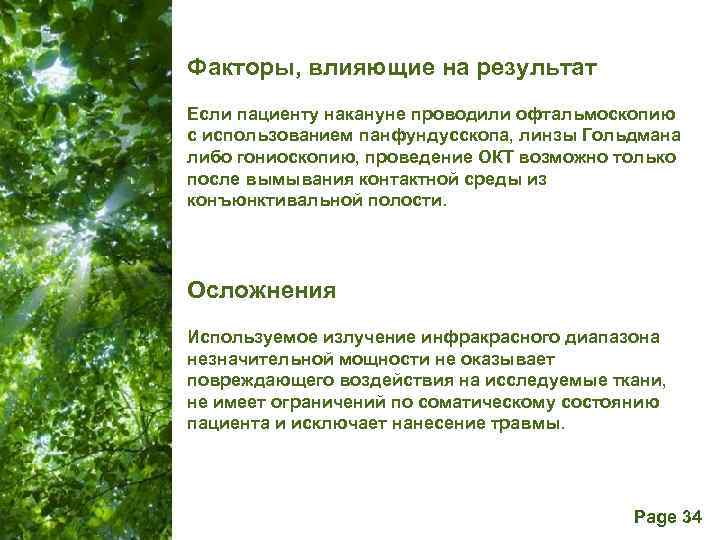 Факторы, влияющие на результат

Если пациенту накануне проводили офтальмоскопию с использованием панфундусскопа, линзы Гольдмана либо гониоскопию, проведение ОКТ возможно только после вымывания контактной среды из конъюнктивальной полости.

Осложнения

Используемое излучение инфракрасного диапазона незначительной мощности не оказывает повреждающего воздействия на исследуемые ткани, не имеет ограничений по соматическому состоянию пациента и исключает нанесение травмы.

Page 34